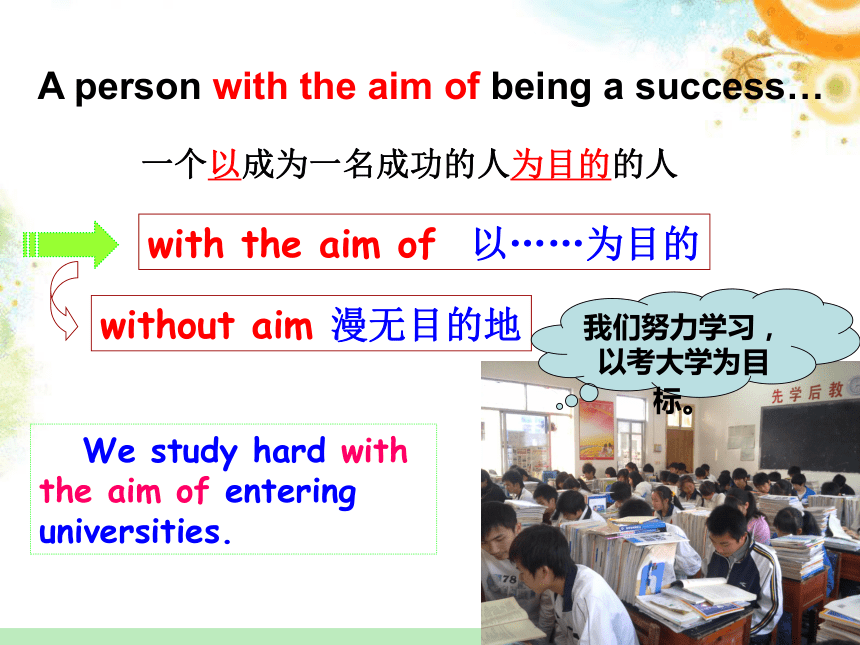 A person with the aim of being a success…

一个以成为一名成功的人为目的的人

with the aim of 以……为目的

without aim 漫无目的地

我们努力学习，以考大学为目标。

先学后教

We study hard with the aim of entering universities.